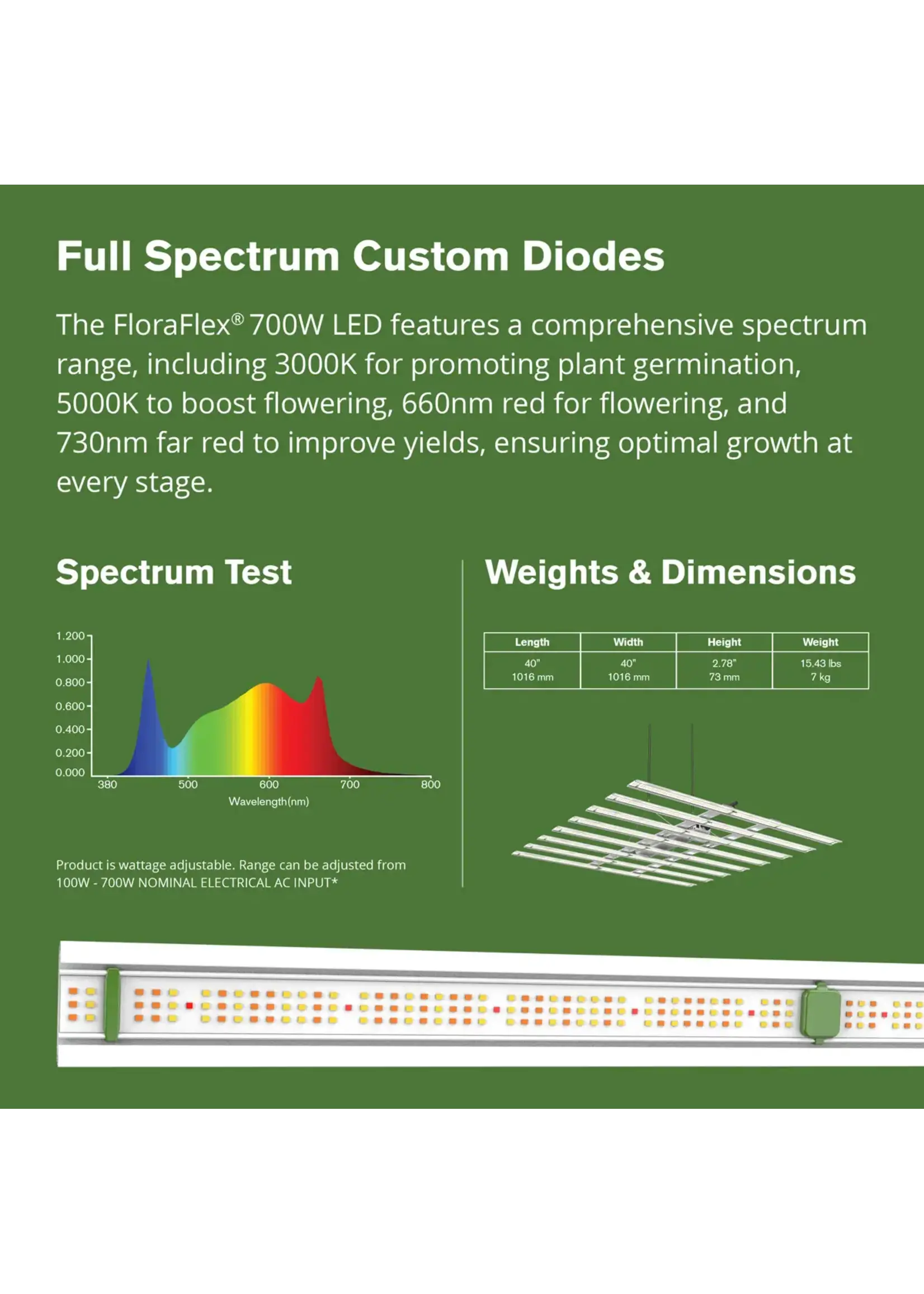 Full Spectrum Custom Diodes

The FloraFlex® 700W LED features a comprehensive spectrum range, including 3000K for promoting plant germination, 5000K to boost flowering, 660nm red for flowering, and 730nm far red to improve yields, ensuring optimal growth at every stage.

Spectrum Test

1.200
1.000
0.800
0.600
0.400
0.200
0.000
380 500 600 700 800
Wavelength(nm)

Product is wattage adjustable. Range can be adjusted from 100W - 700W NOMINAL ELECTRICAL AC INPUT*

Weights & Dimensions

| Length | Width | Height | Weight |
|---|---|---|---|
| 40" 1016 mm | 40" 1016 mm | 2.78" 73 mm | 15.43 lbs 7 kg |